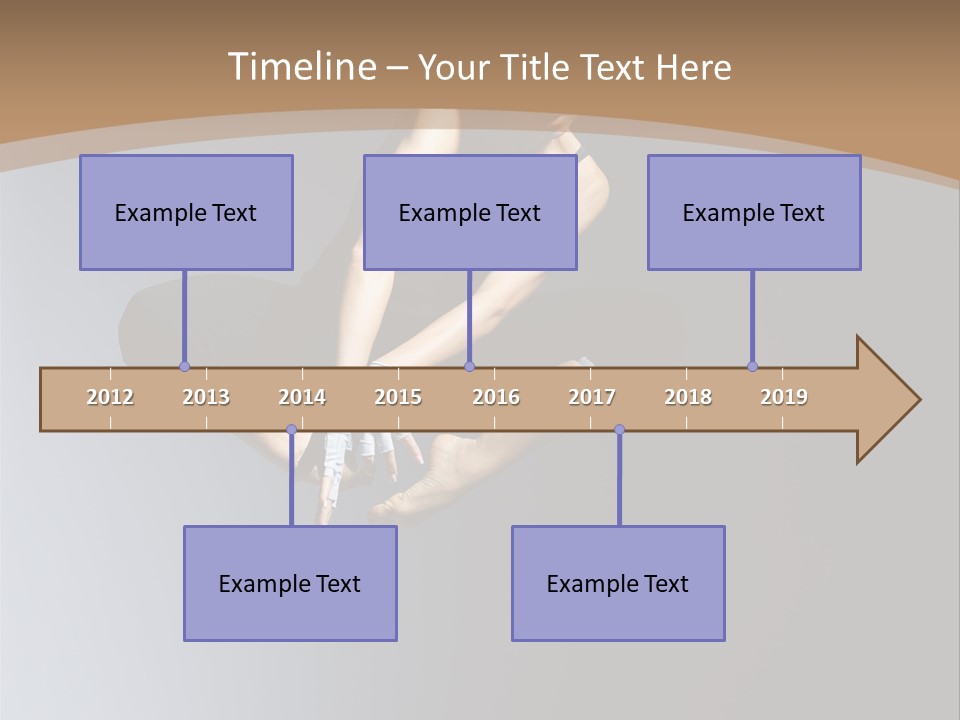 Timeline – Your Title Text Here

Example Text

Example Text

Example Text

2012 2013 2014 2015 2016 2017 2018 2019

Example Text

Example Text